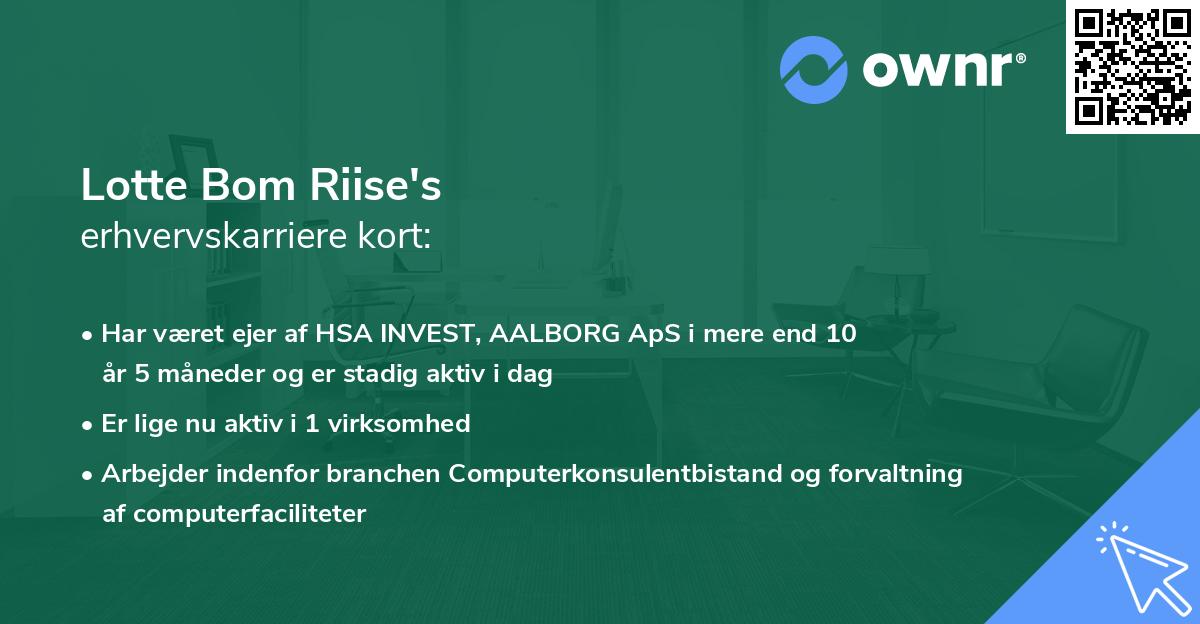 ownr®

Lotte Bom Riise's
erhvervskarriere kort:

• Har været ejer af HSA INVEST, AALBORG ApS i mere end 10 år 5 måneder og er stadig aktiv i dag

• Er lige nu aktiv i 1 virksomhed

• Arbejder indenfor branchen Computerkonsulentbistand og forvaltning af computerfaciliteter